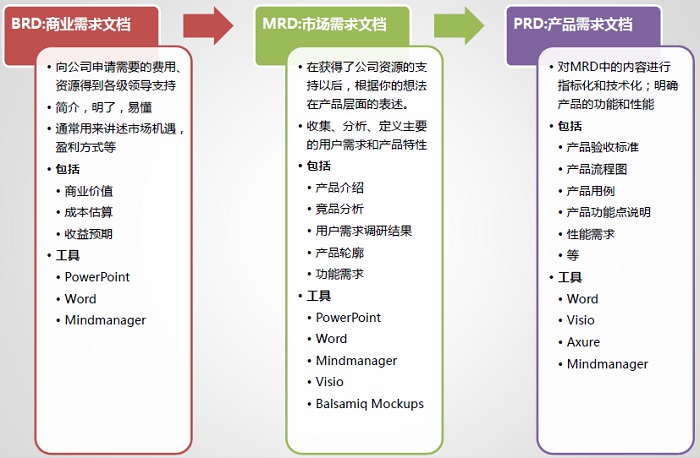 BRD:商业需求文档

• 向公司申请需要的费用、资源得到各级领导支持
• 简介，明了，易懂
• 通常用来讲述市场机遇，盈利方式等
• 包括
  • 商业价值
  • 成本估算
  • 收益预期
• 工具
  • PowerPoint
  • Word
  • Mindmanager

MRD:市场需求文档

• 在获得了公司资源的支持以后，根据你的想法在产品层面的表述。
• 收集、分析、定义主要的用户需求和产品特性
• 包括
  • 产品介绍
  • 竞品分析
  • 用户需求调研结果
  • 产品轮廓
  • 功能需求
• 工具
  • PowerPoint
  • Word
  • Mindmanager
  • Visio
  • Balsamiq Mockups

PRD:产品需求文档

• 对MRD中的内容进行指标化和技术化；明确产品的功能和性能
• 包括
  • 产品验收标准
  • 产品流程图
  • 产品用例
  • 产品功能点说明
  • 性能需求
  • 等
• 工具
  • Word
  • Visio
  • Axure
  • Mindmanager